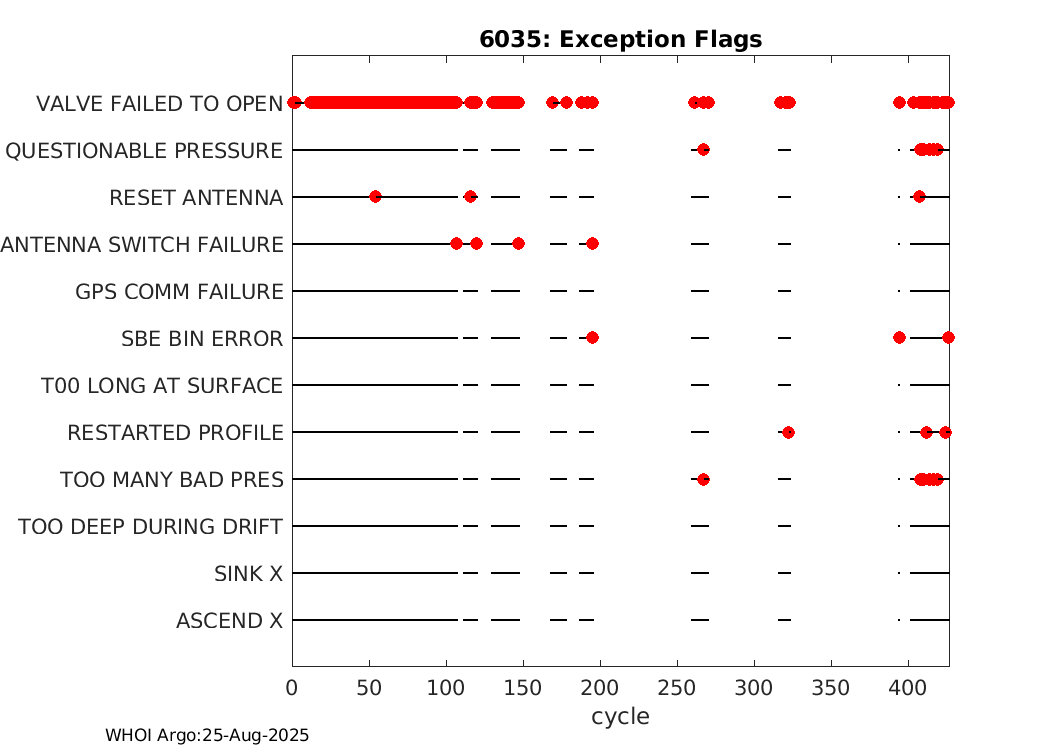 6035: Exception Flags

VALVE FAILED TO OPEN
QUESTIONABLE PRESSURE
RESET ANTENNA
ANTENNA SWITCH FAILURE
GPS COMM FAILURE
SBE BIN ERROR
T00 LONG AT SURFACE
RESTARTED PROFILE
TOO MANY BAD PRES
TOO DEEP DURING DRIFT
SINK X
ASCEND X

0 50 100 150 200 250 300 350 400
cycle

WHOI Argo:25-Aug-2025